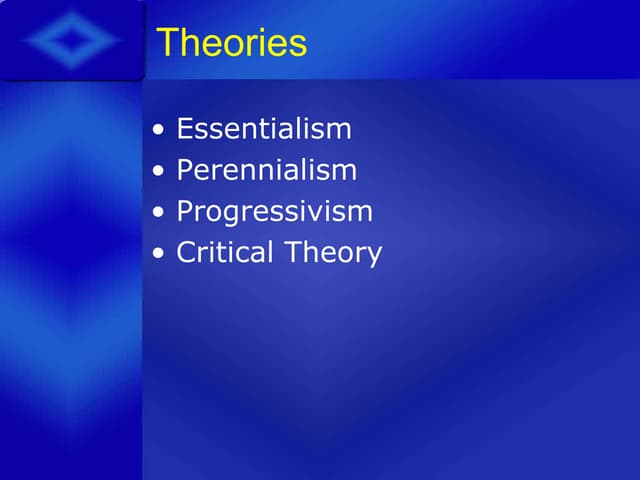 Theories

• Essentialism
• Perennialism
• Progressivism
• Critical Theory